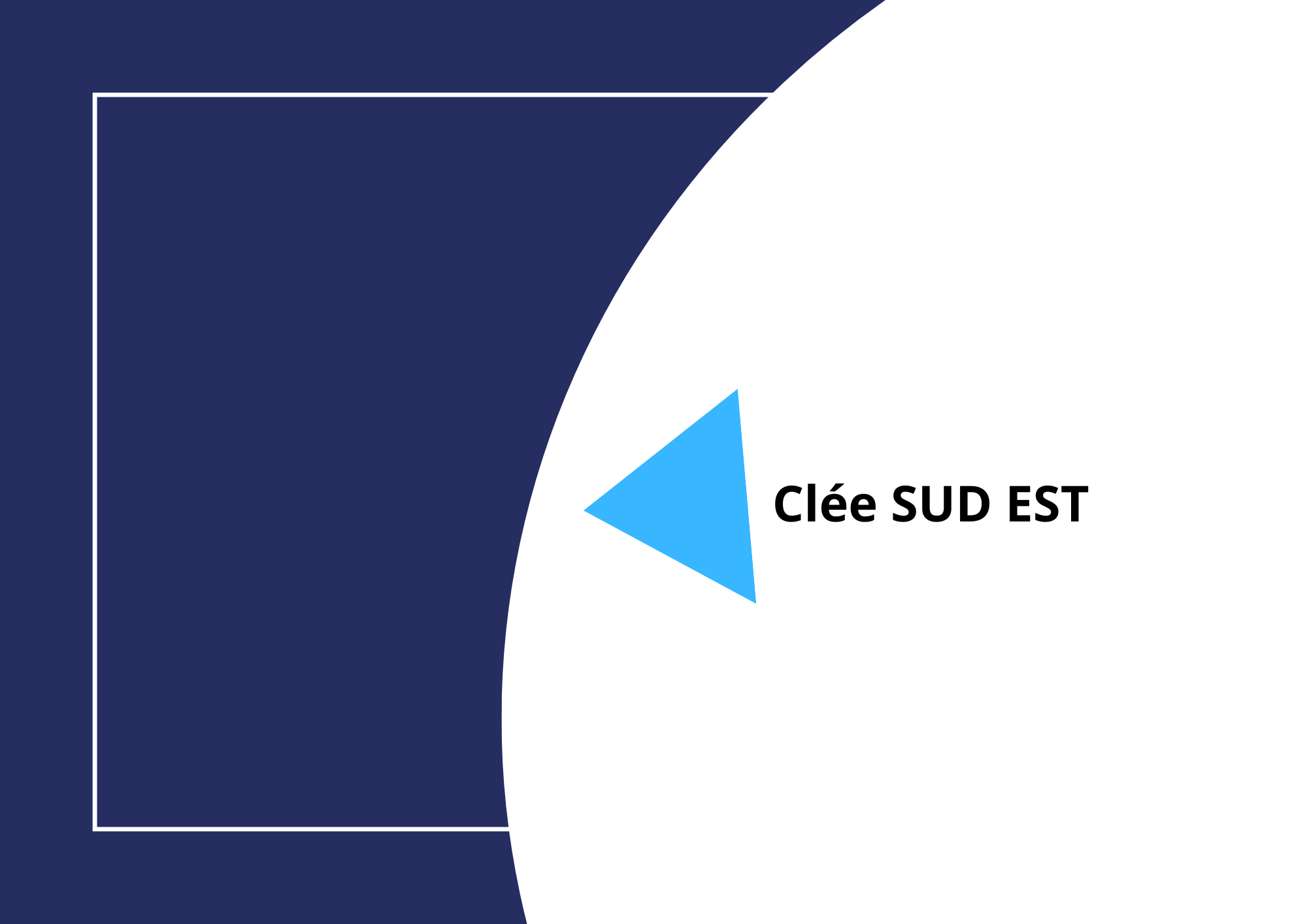 Clée SUD EST